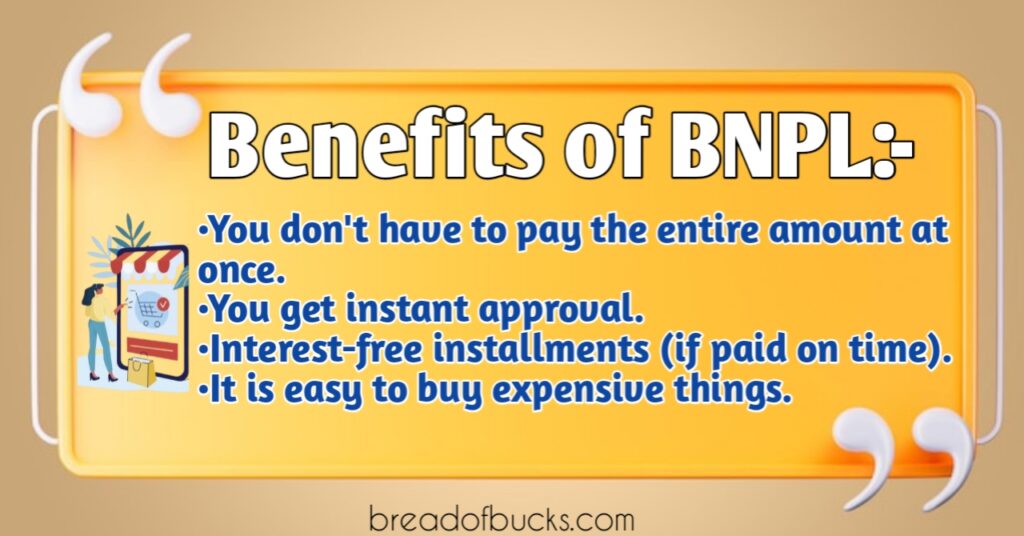 Benefits of BNPL:-

•You don't have to pay the entire amount at once.
•You get instant approval.
•Interest-free installments (if paid on time).
•It is easy to buy expensive things.

breadofbucks.com